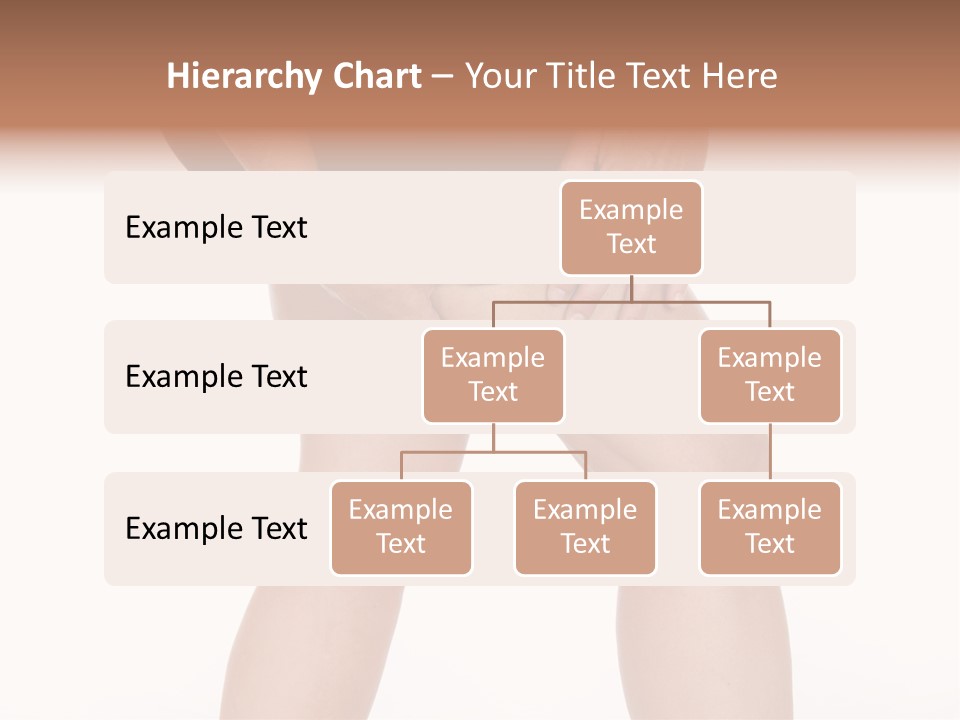 Hierarchy Chart – Your Title Text Here

Example Text

Example Text

Example Text

Example Text

Example Text

Example Text

Example Text

Example Text

Example Text